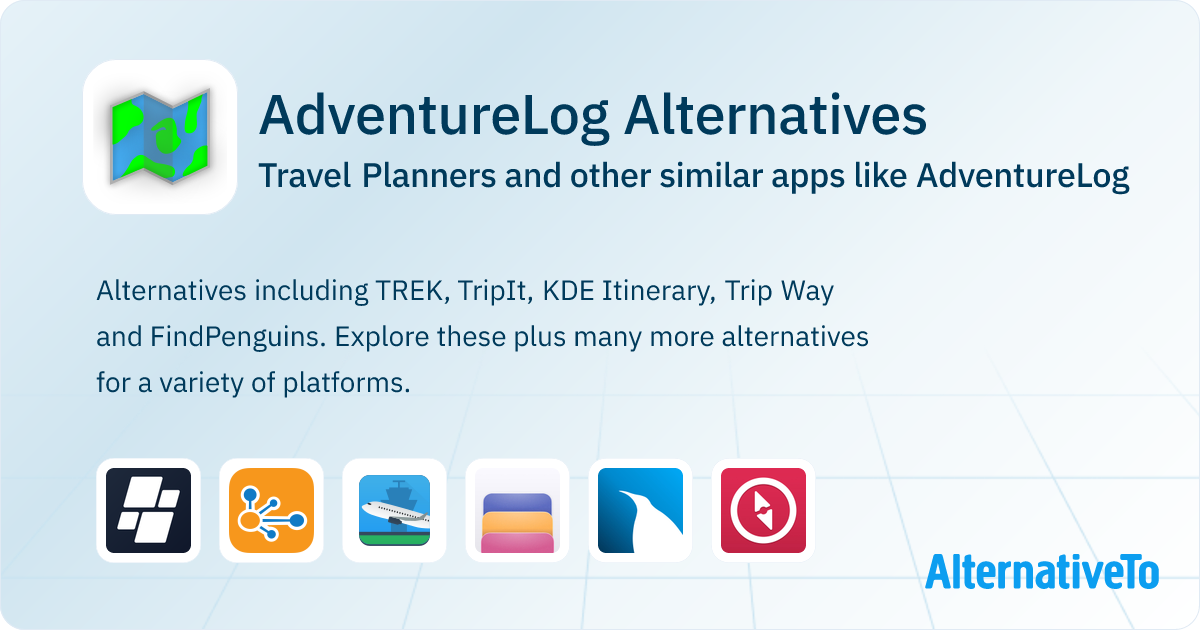 AdventureLog Alternatives

Travel Planners and other similar apps like AdventureLog

Alternatives including TREK, TripIt, KDE Itinerary, Trip Way and FindPenguins. Explore these plus many more alternatives for a variety of platforms.

AlternativeTo